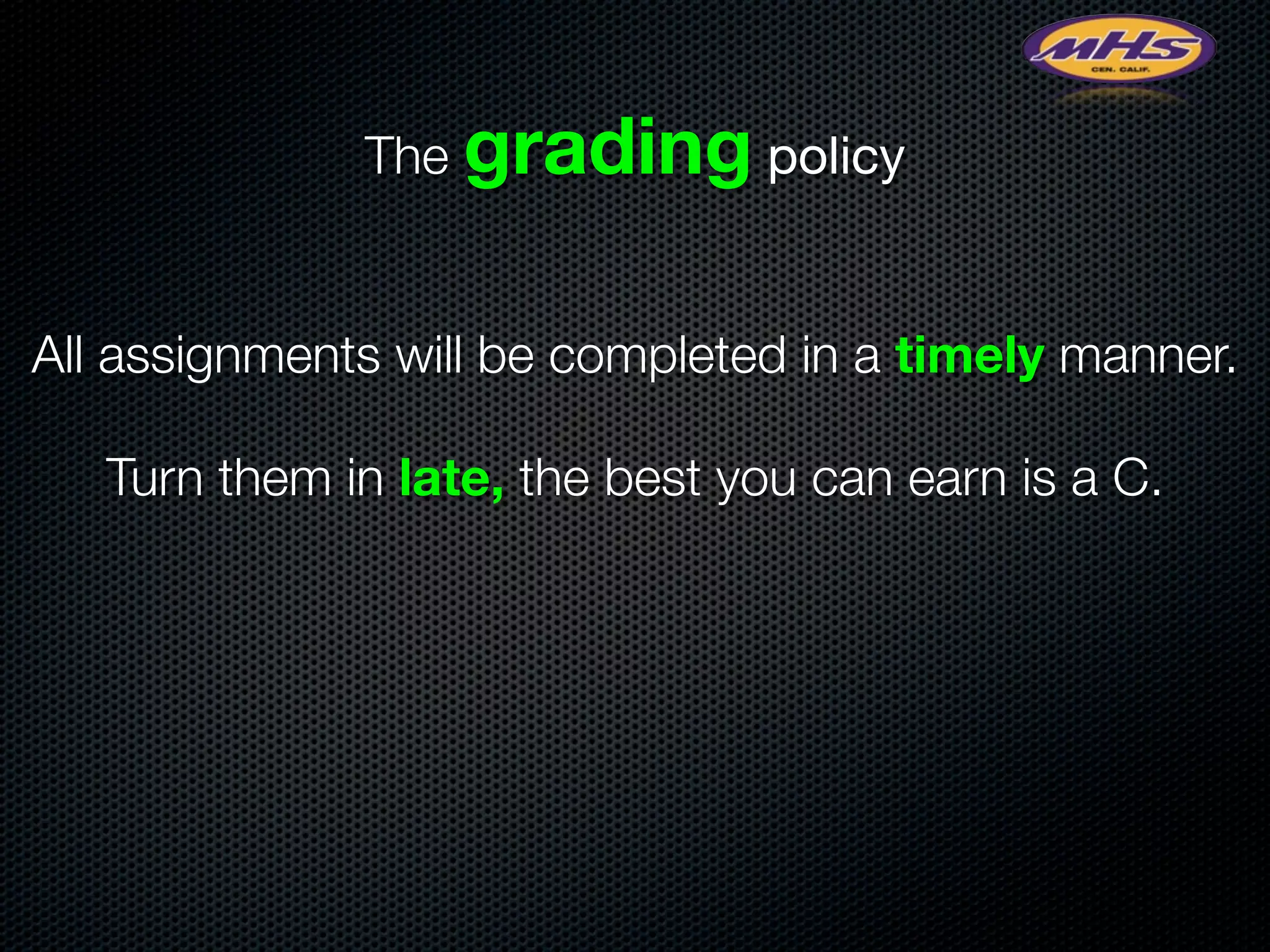 MHS
CEN. CALIF.

The grading policy

All assignments will be completed in a timely manner.

Turn them in late, the best you can earn is a C.